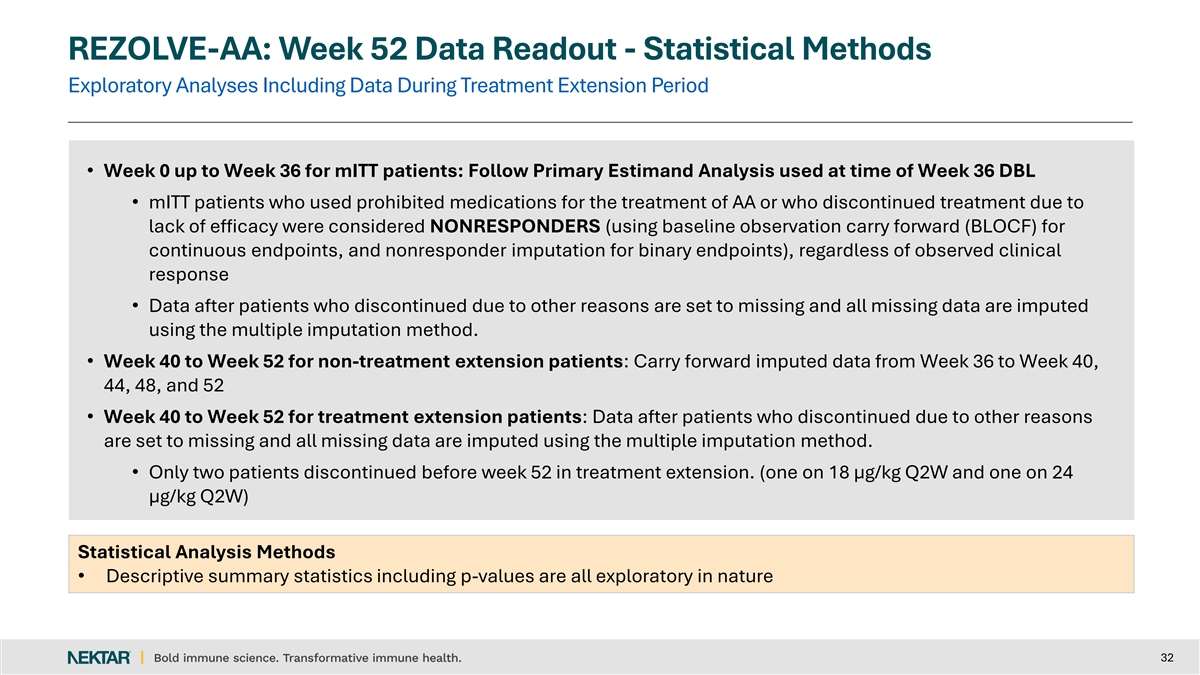 REZOLVE-AA: Week 52 Data Readout - Statistical Methods
Exploratory Analyses Including Data During Treatment Extension Period

• Week 0 up to Week 36 for mITT patients: Follow Primary Estimand Analysis used at time of Week 36 DBL
  • mITT patients who used prohibited medications for the treatment of AA or who discontinued treatment due to lack of efficacy were considered NONRESPONDERS (using baseline observation carry forward (BLOCF) for continuous endpoints, and nonresponder imputation for binary endpoints), regardless of observed clinical response
  • Data after patients who discontinued due to other reasons are set to missing and all missing data are imputed using the multiple imputation method.
• Week 40 to Week 52 for non-treatment extension patients: Carry forward imputed data from Week 36 to Week 40, 44, 48, and 52
• Week 40 to Week 52 for treatment extension patients: Data after patients who discontinued due to other reasons are set to missing and all missing data are imputed using the multiple imputation method.
  • Only two patients discontinued before week 52 in treatment extension. (one on 18 μg/kg Q2W and one on 24 μg/kg Q2W)

Statistical Analysis Methods
• Descriptive summary statistics including p-values are all exploratory in nature

NEKTAR | Bold immune science. Transformative immune health.
32